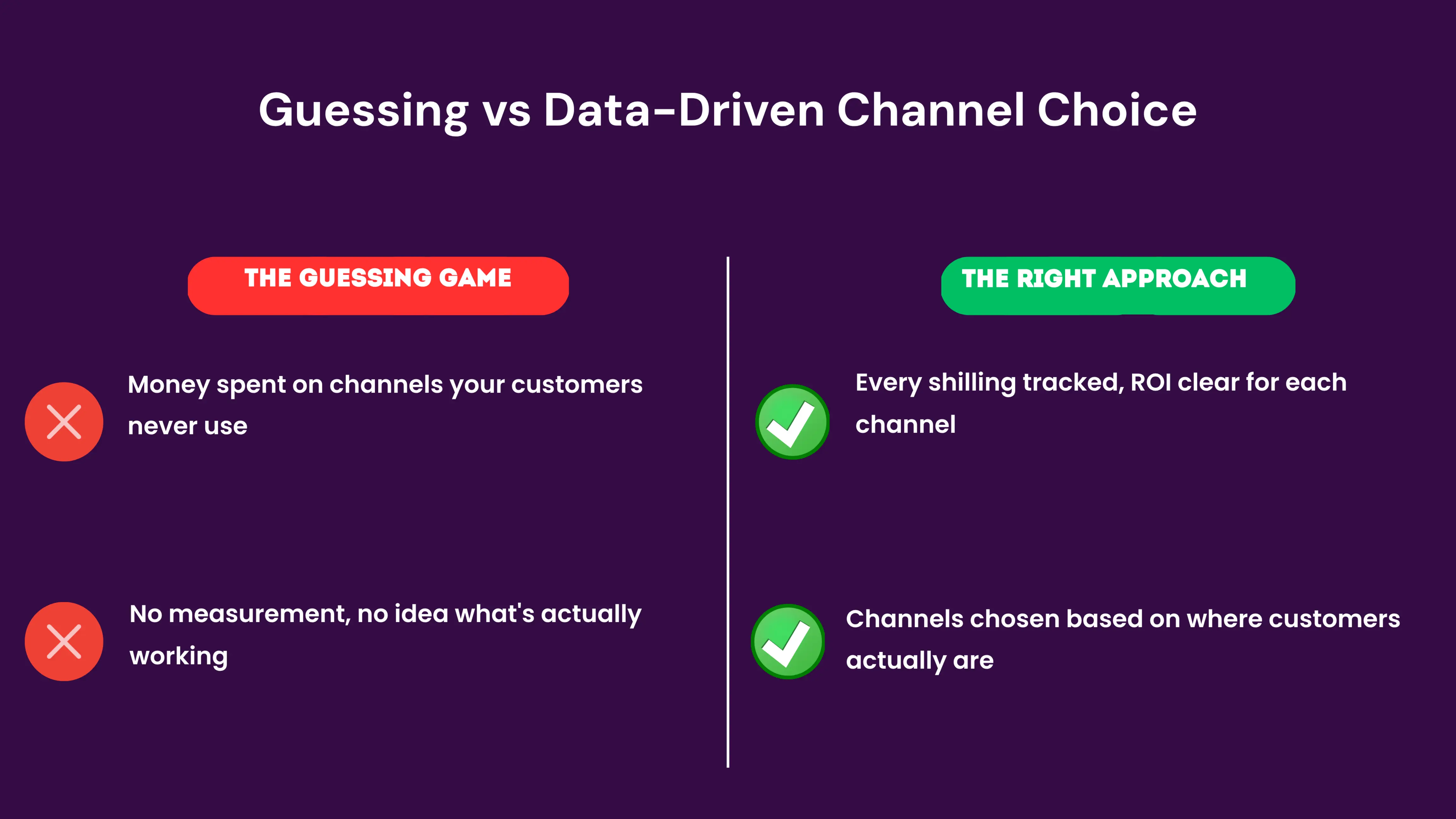 Guessing vs Data-Driven Channel Choice

THE GUESSING GAME

Money spent on channels your customers never use

No measurement, no idea what's actually working

THE RIGHT APPROACH

Every shilling tracked, ROI clear for each channel

Channels chosen based on where customers actually are